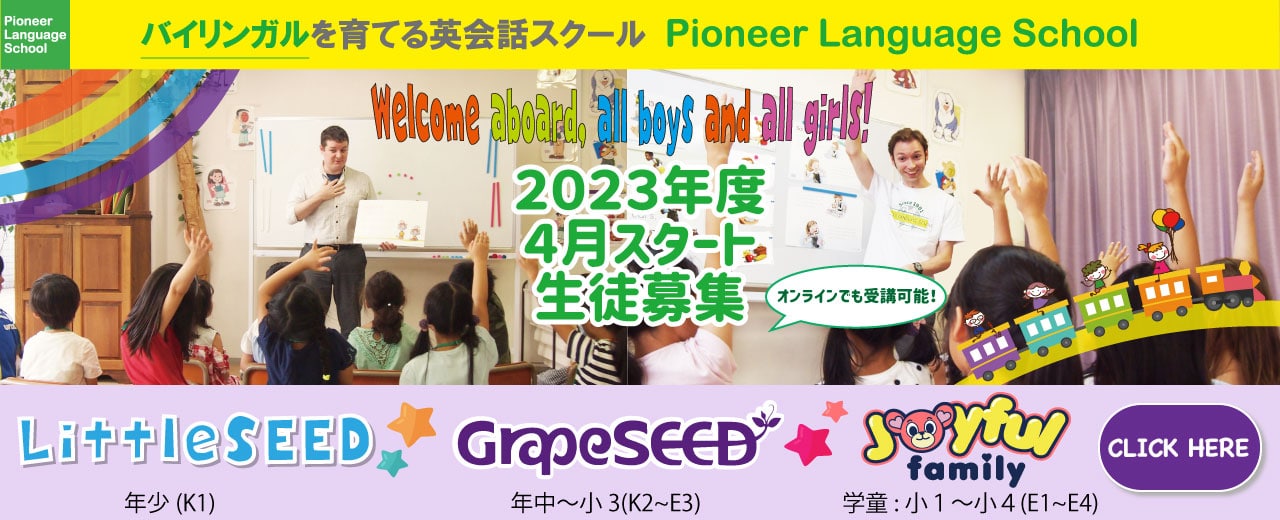 Pioneer Language School

バイリンガルを育てる英会話スクール Pioneer Language School

Welcome aboard, all boys and all girls!

2023年度
4月スタート
生徒募集

オンラインでも受講可能!

LittleSEED
年少 (K1)

GrapeSEED
年中～小 3(K2~E3)

Joyful family
学童 : 小 1 ～小 4 (E1~E4)

CLICK HERE